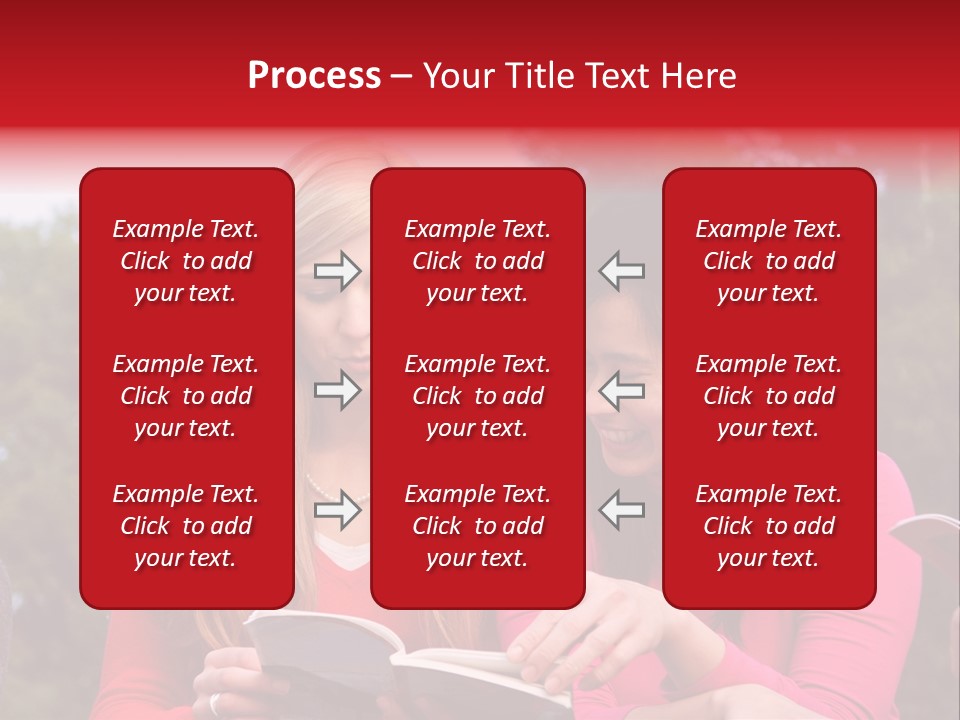 Process – Your Title Text Here

Example Text. Click to add your text.

Example Text. Click to add your text.

Example Text. Click to add your text.

Example Text. Click to add your text.

Example Text. Click to add your text.

Example Text. Click to add your text.

Example Text. Click to add your text.

Example Text. Click to add your text.

Example Text. Click to add your text.